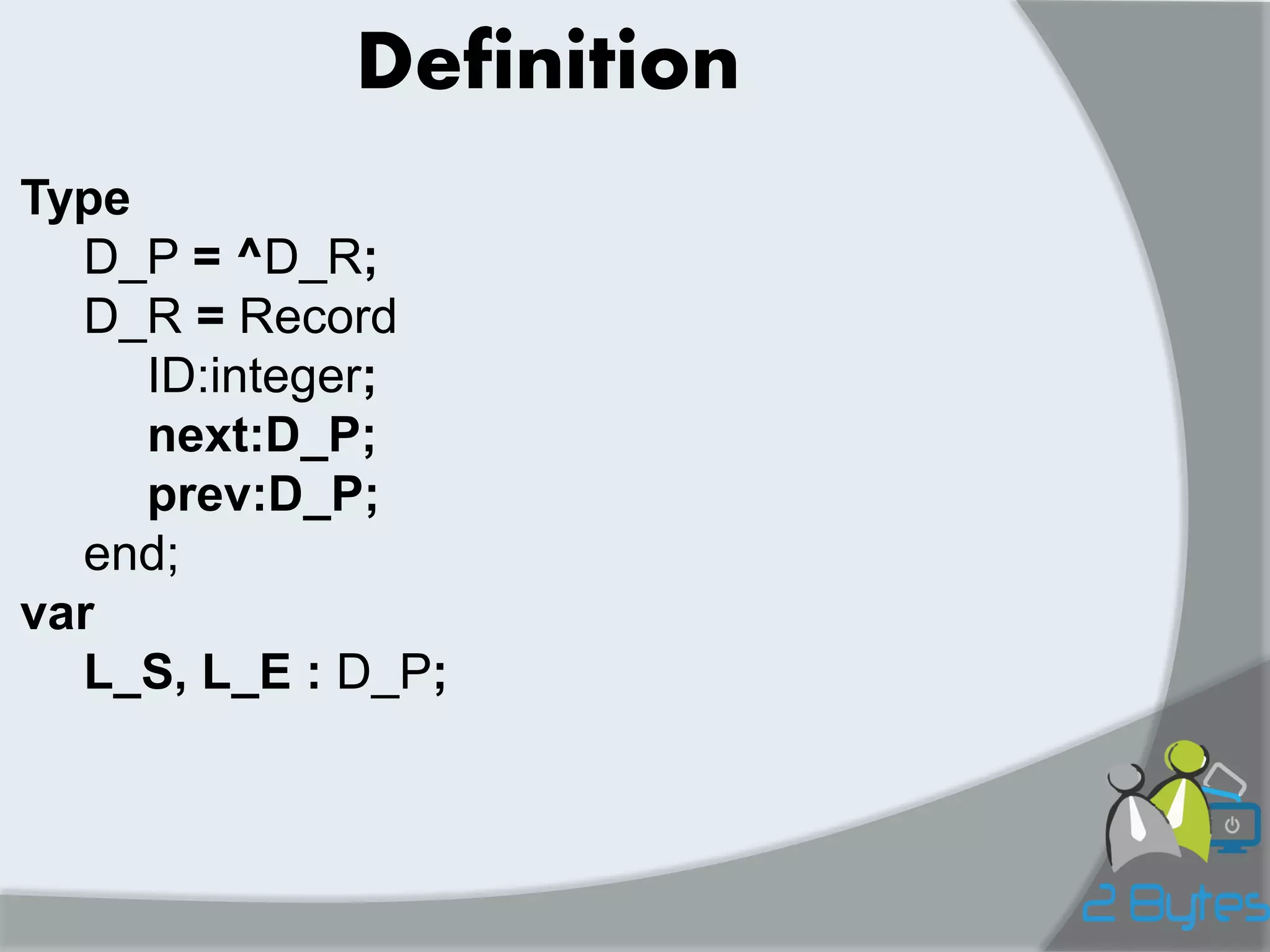 Definition

Type
D_P = ^D_R;
D_R = Record
ID:integer;
next:D_P;
prev:D_P;
end;
var
L_S, L_E : D_P;

2 Bytes